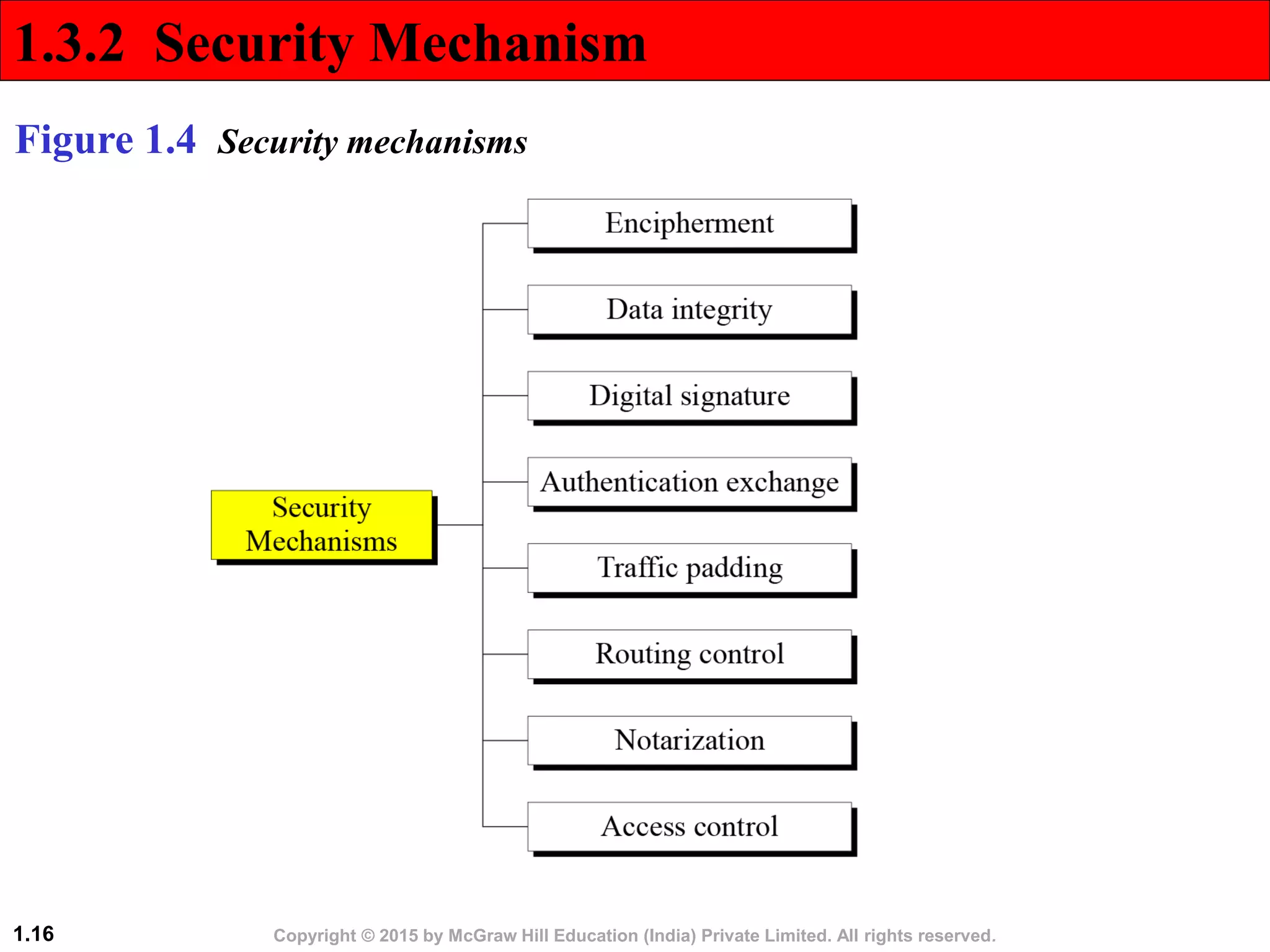 1.3.2 Security Mechanism

Figure 1.4 Security mechanisms

Security Mechanisms

Encipherment

Data integrity

Digital signature

Authentication exchange

Traffic padding

Routing control

Notarization

Access control

1.16

Copyright © 2015 by McGraw Hill Education (India) Private Limited. All rights reserved.